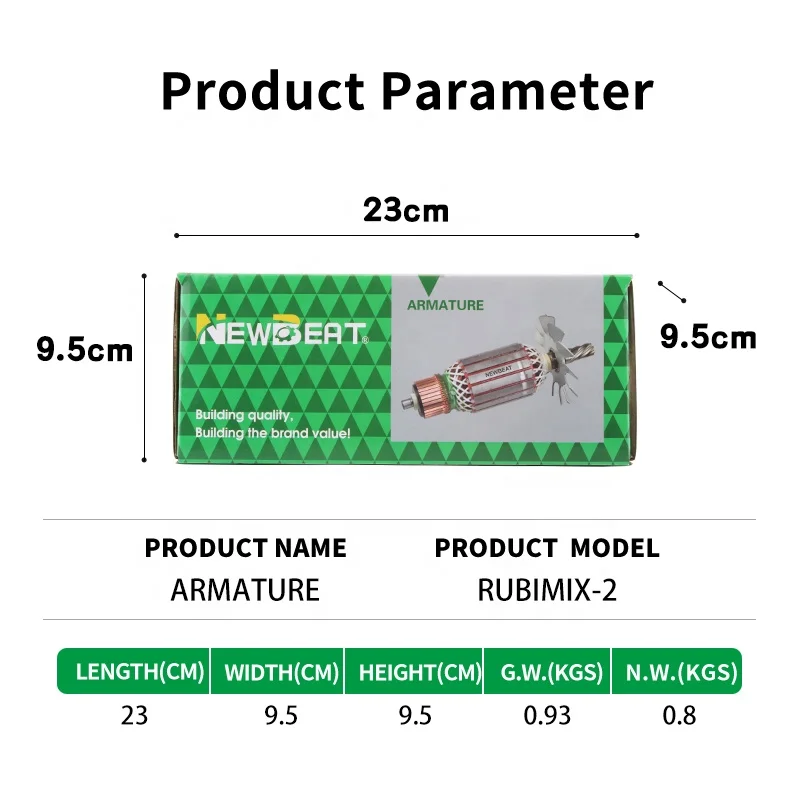 Product Parameter

23cm

9.5cm

NEWBEAT®

Building quality,
Building the brand value!

ARMATURE

NEWBEAT

9.5cm

PRODUCT NAME
ARMATURE

PRODUCT MODEL
RUBIMIX-2

| LENGTH(CM) | WIDTH(CM) | HEIGHT(CM) | G.W.(KGS) | N.W.(KGS) |
|---|---|---|---|---|
| 23 | 9.5 | 9.5 | 0.93 | 0.8 |